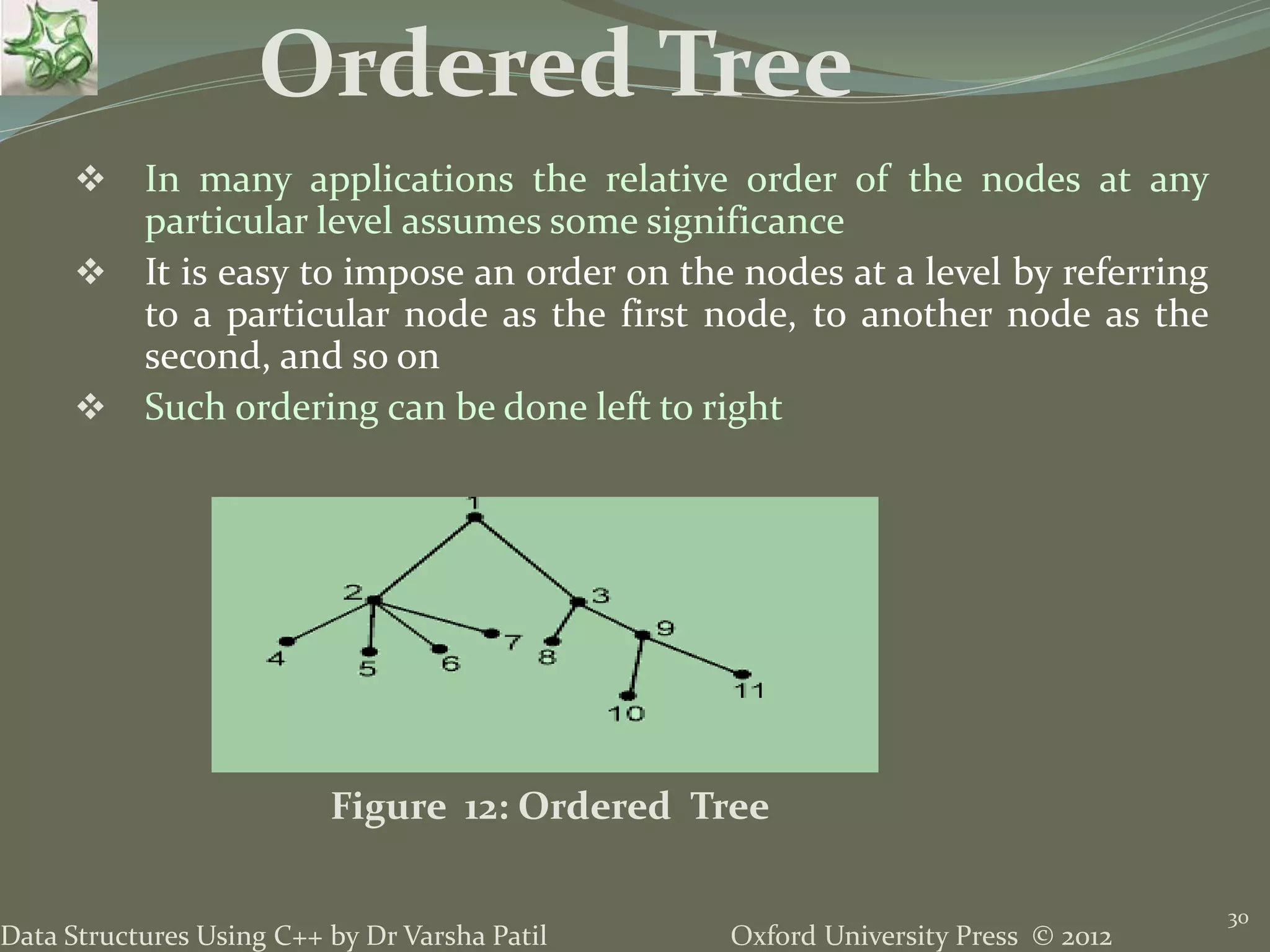 Ordered Tree

❖ In many applications the relative order of the nodes at any particular level assumes some significance

❖ It is easy to impose an order on the nodes at a level by referring to a particular node as the first node, to another node as the second, and so on

❖ Such ordering can be done left to right

1
2
3
4
5
6
7
8
9
10
11

Figure 12: Ordered Tree

Data Structures Using C++ by Dr Varsha Patil

Oxford University Press © 2012

30